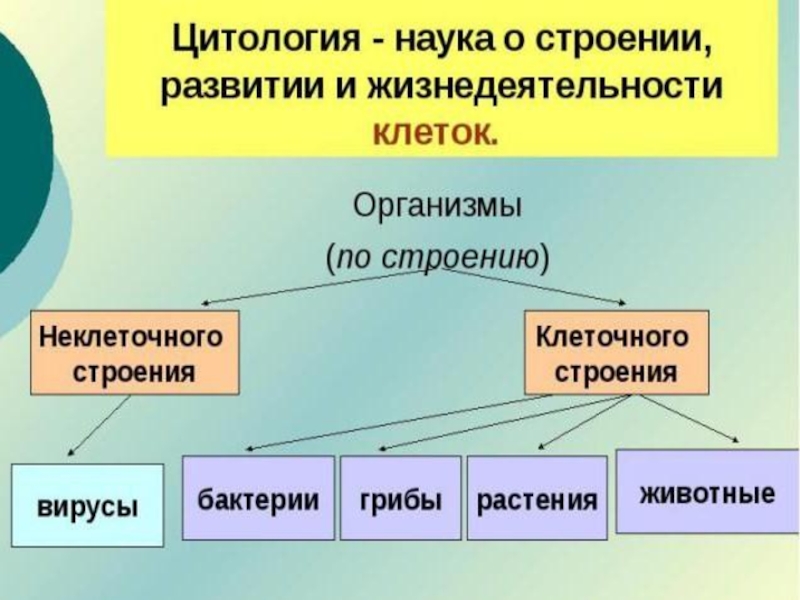 Цитология - наука о строении, развитии и жизнедеятельности клеток.

Организмы
(по строению)

Неклеточного строения

Клеточного строения

вирусы

бактерии

грибы

растения

животные